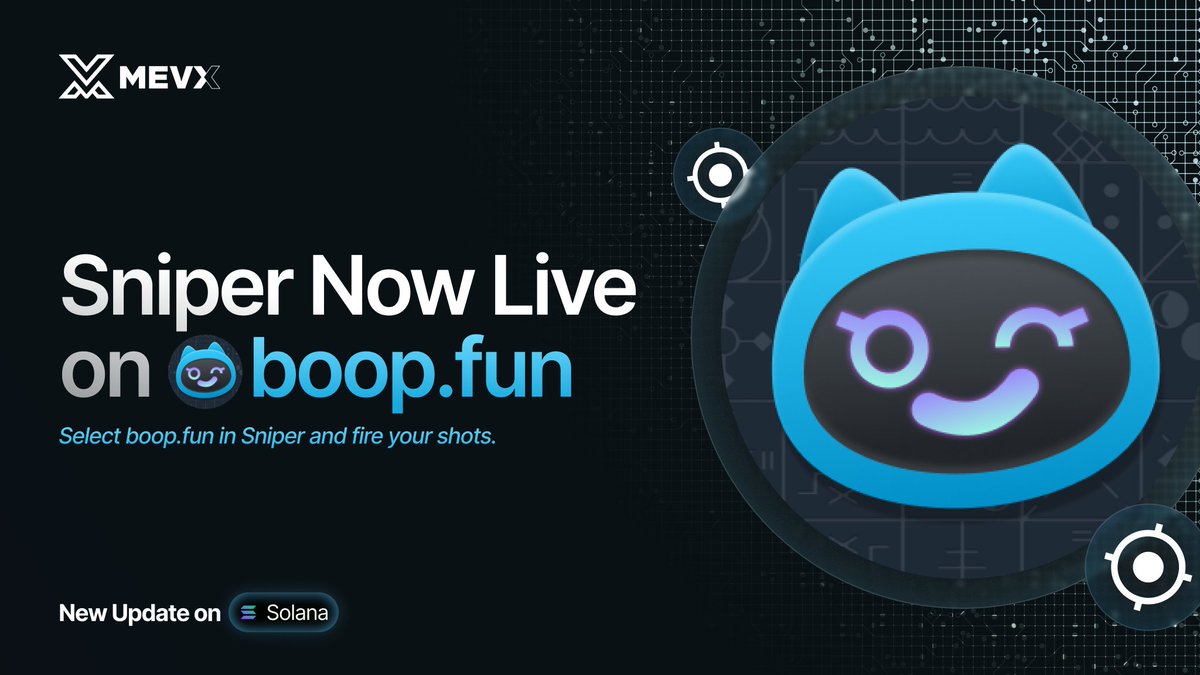 MEVX

Sniper Now Live on boop.fun

Select boop.fun in Sniper and fire your shots.

New Update on Solana